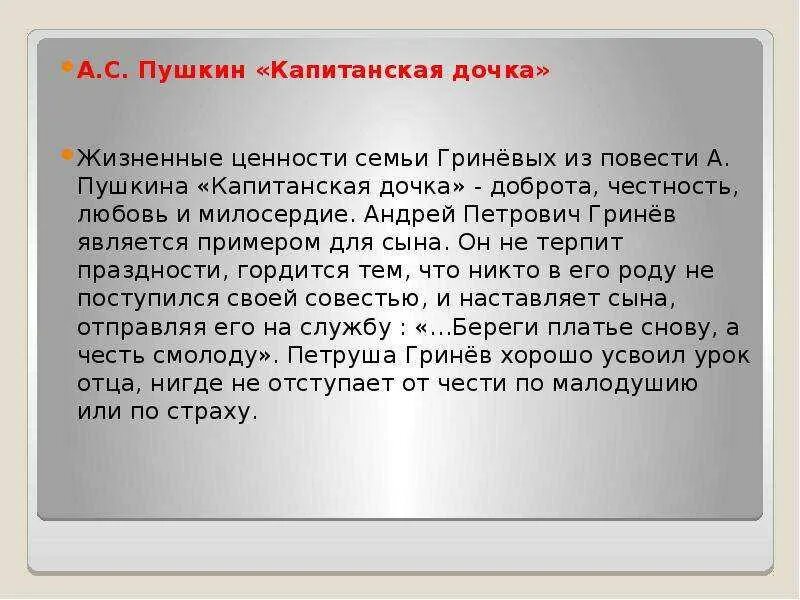 А.С. Пушкин «Капитанская дочка»

Жизненные ценности семьи Гринёвых из повести А. Пушкина «Капитанская дочка» - доброта, честность, любовь и милосердие. Андрей Петрович Гринёв является примером для сына. Он не терпит праздности, гордится тем, что никто в его роду не поступился своей совестью, и наставляет сына, отправляя его на службу : «...Береги платье снову, а честь смолоду». Петруша Гринёв хорошо усвоил урок отца, нигде не отступает от чести по малодушию или по страху.